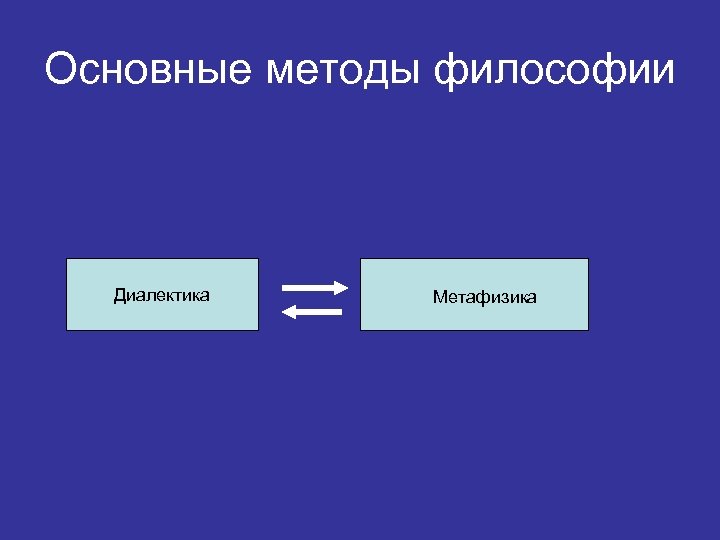 Основные методы философии

Диалектика

Метафизика